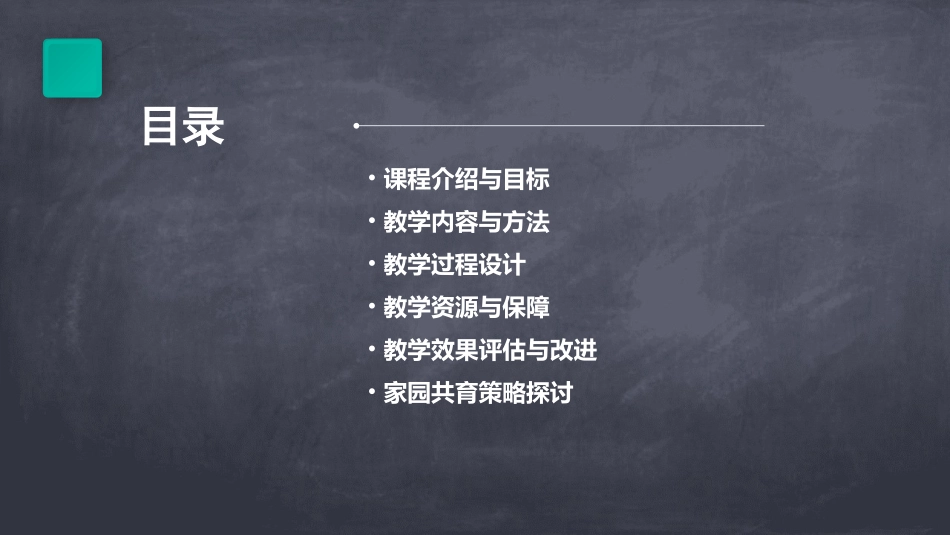 目录

• 课程介绍与目标
• 教学内容与方法
• 教学过程设计
• 教学资源与保障
• 教学效果评估与改进
• 家园共育策略探讨